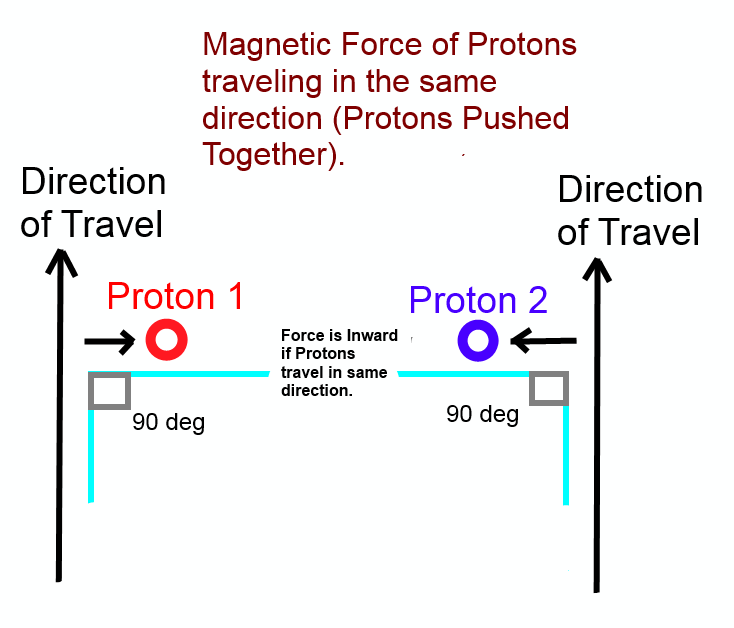 Magnetic Force of Protons traveling in the same direction (Protons Pushed Together).

Direction of Travel

Direction of Travel

Proton 1

Proton 2

Force is Inward if Protons travel in same direction.

90 deg

90 deg